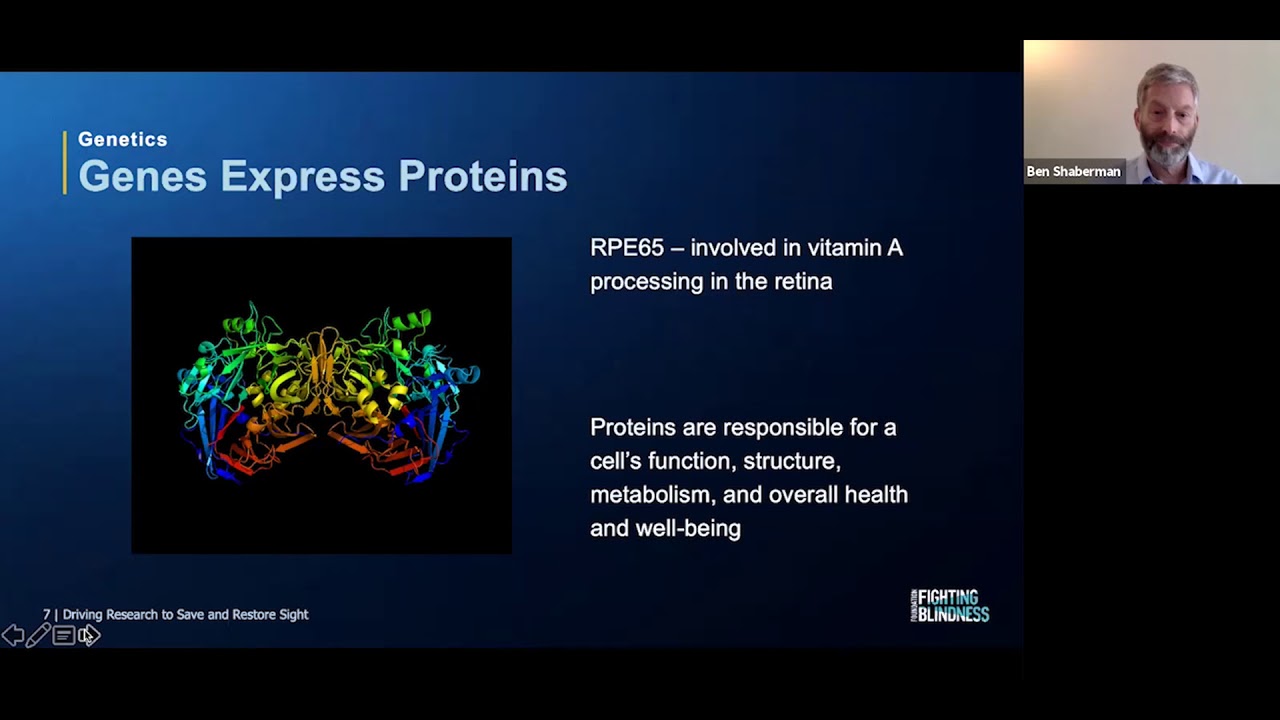 Genetics
Genes Express Proteins

RPE65 – involved in vitamin A processing in the retina

Proteins are responsible for a cell's function, structure, metabolism, and overall health and well-being

7 | Driving Research to Save and Restore Sight

FOUNDATION FIGHTING BLINDNESS

Ben Shaberman